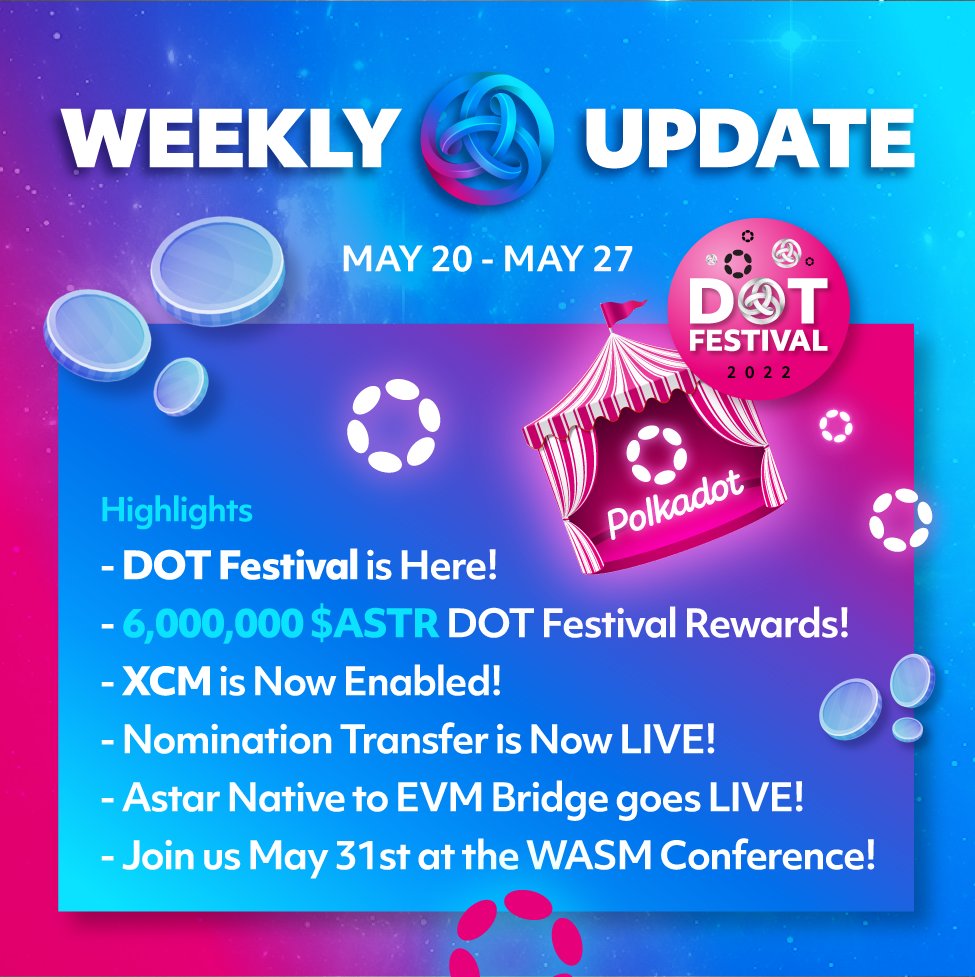 WEEKLY UPDATE

MAY 20 - MAY 27

DOT FESTIVAL 2022

Polkadot

Highlights
- DOT Festival is Here!
- 6,000,000 $ASTR DOT Festival Rewards!
- XCM is Now Enabled!
- Nomination Transfer is Now LIVE!
- Astar Native to EVM Bridge goes LIVE!
- Join us May 31st at the WASM Conference!